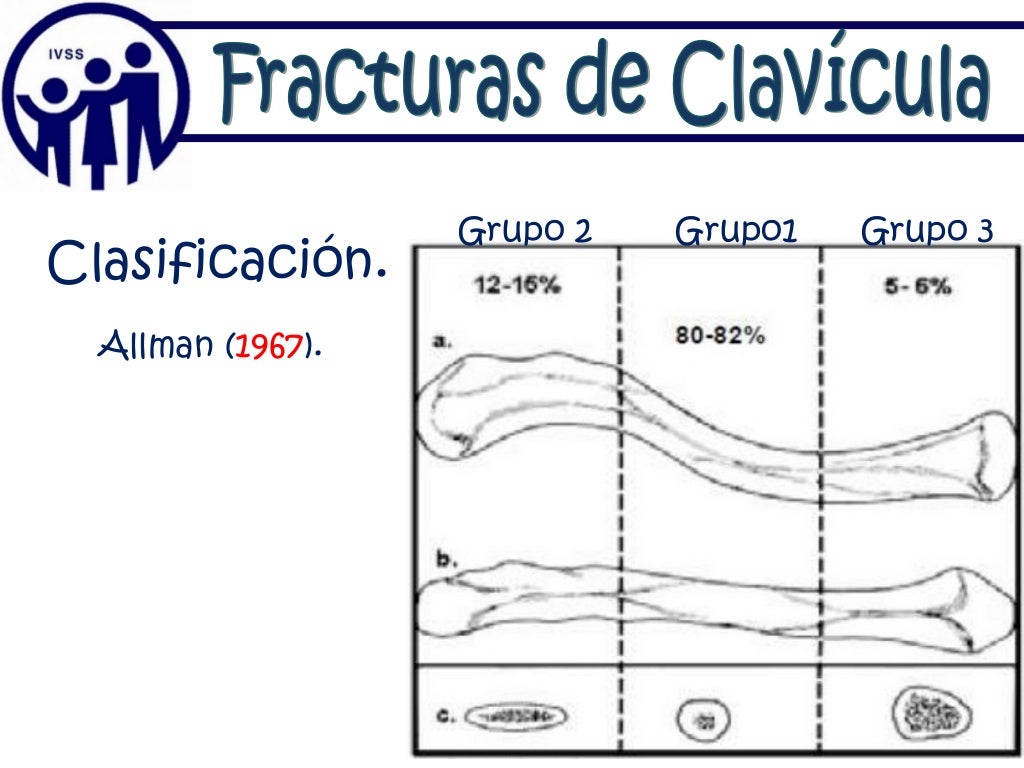 IVSS

Fracturas de Clavícula

Clasificación.

Allman (1967).

Grupo 2 Grupo1 Grupo 3

12-16%

80-82%

5- 6%

a.

b.

c.